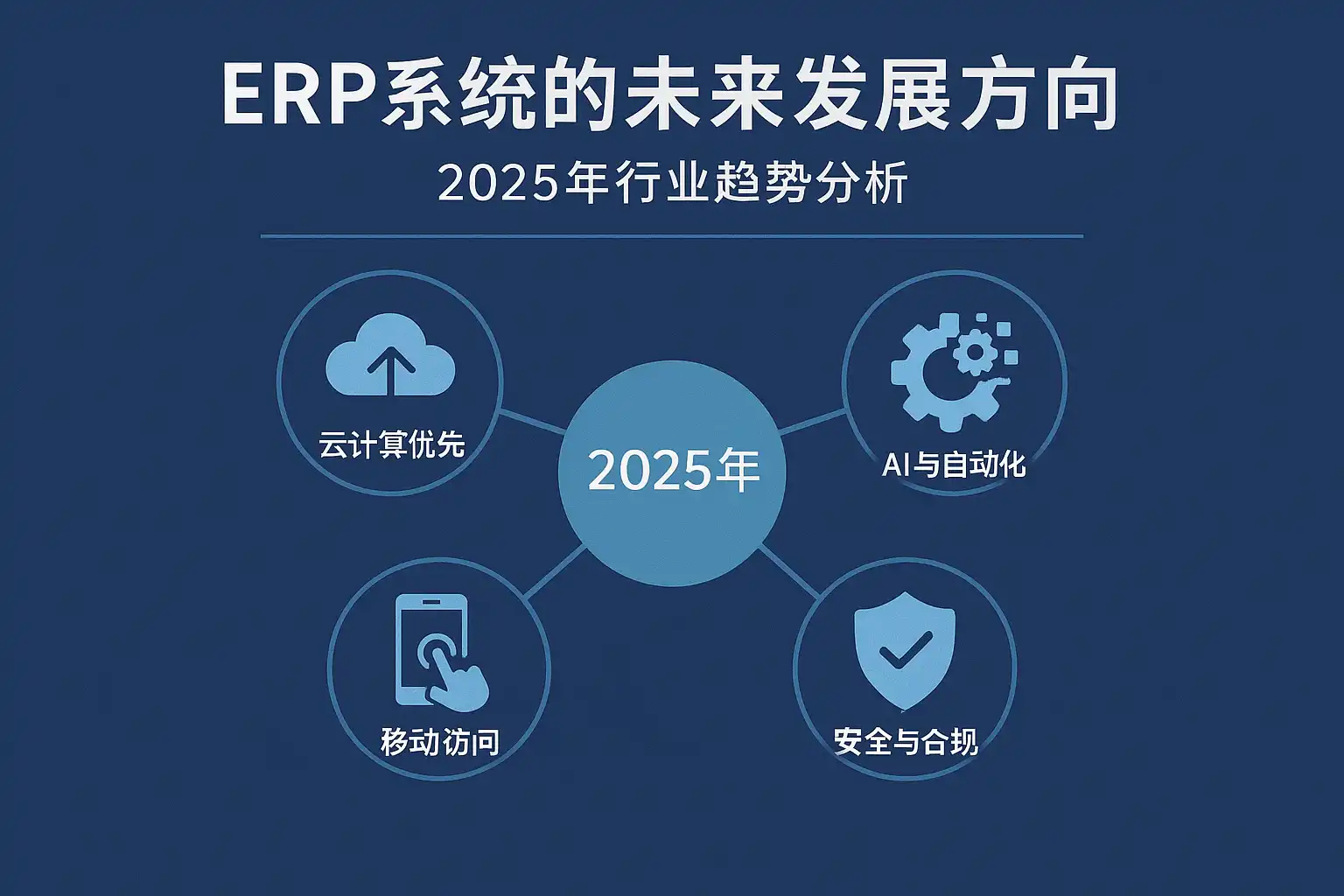 ERP系统的未来发展方向

2025年行业趋势分析

云计算优先

2025年

AI与自动化

移动访问

安全与合规